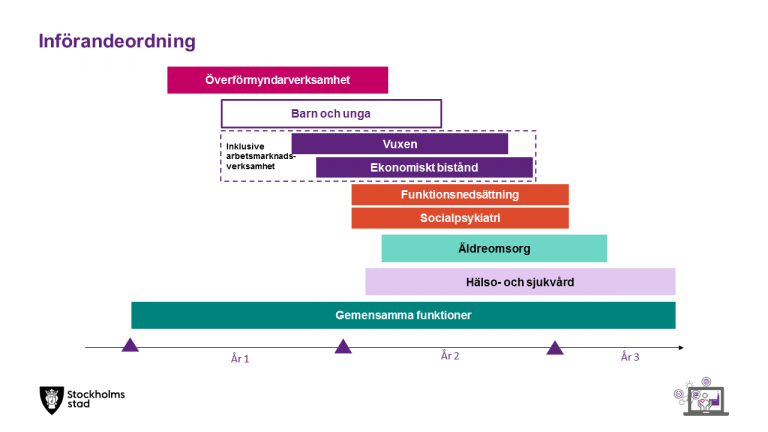 Införandeordning

Överförmyndarverksamhet

Barn och unga

Inklusive arbetsmarknadsverksamhet

Vuxen

Ekonomiskt bistånd

Funktionsnedsättning

Socialpsykiatri

Äldreomsorg

Hälso- och sjukvård

Gemensamma funktioner

År 1

År 2

År 3

Stockholms stad